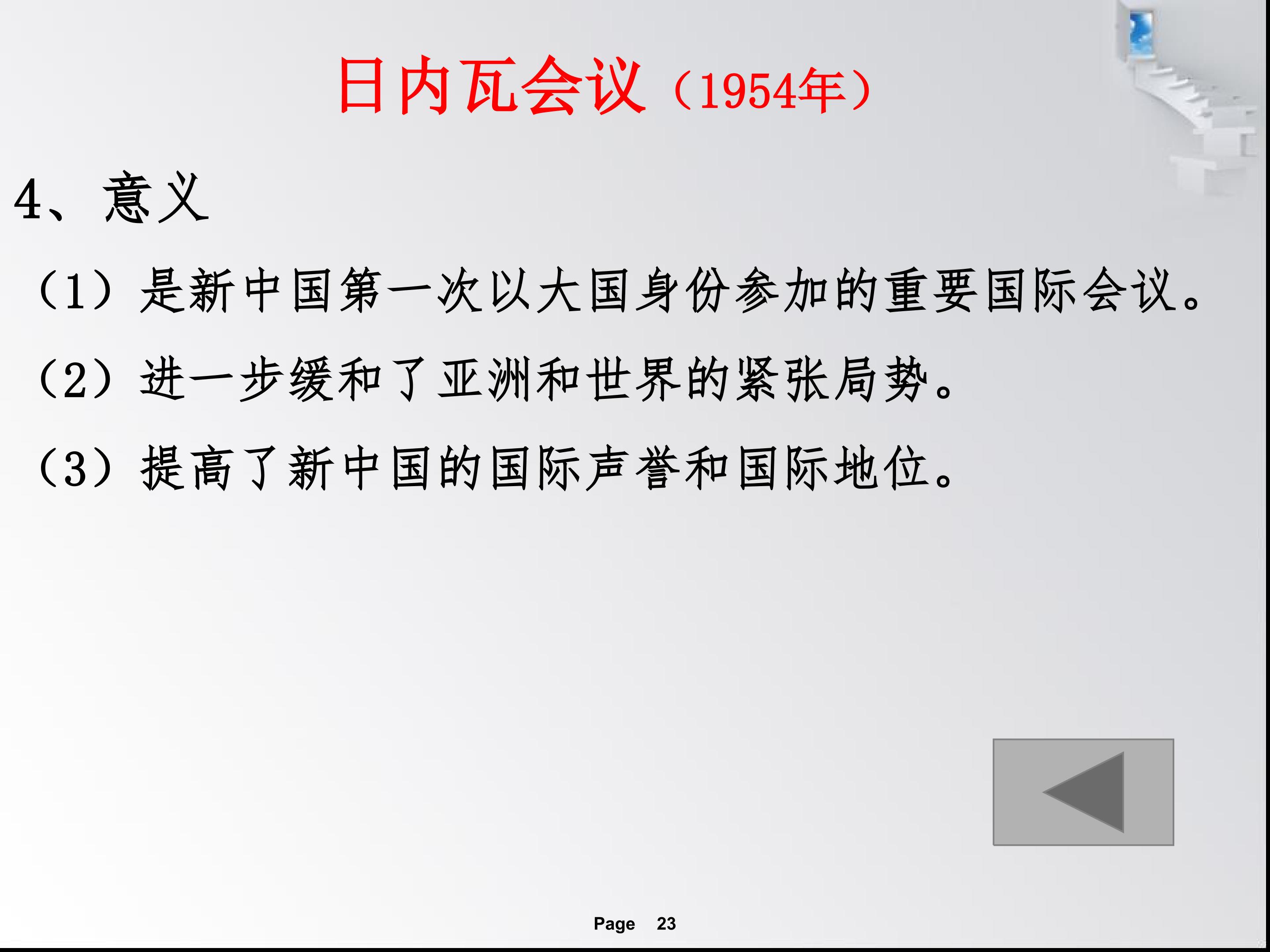 日内瓦会议（1954年）

4、意义

（1）是新中国第一次以大国身份参加的重要国际会议。

（2）进一步缓和了亚洲和世界的紧张局势。

（3）提高了新中国的国际声誉和国际地位。

Page 23